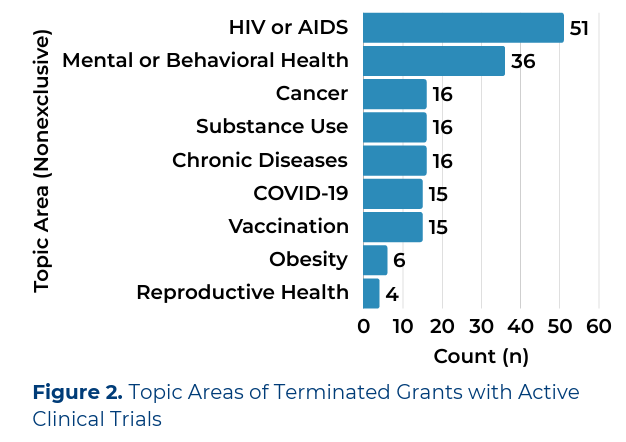 Topic Area (Nonexclusive)

HIV or AIDS 51
Mental or Behavioral Health 36
Cancer 16
Substance Use 16
Chronic Diseases 16
COVID-19 15
Vaccination 15
Obesity 6
Reproductive Health 4

0 10 20 30 40 50 60
Count (n)

**Figure 2.** Topic Areas of Terminated Grants with Active Clinical Trials